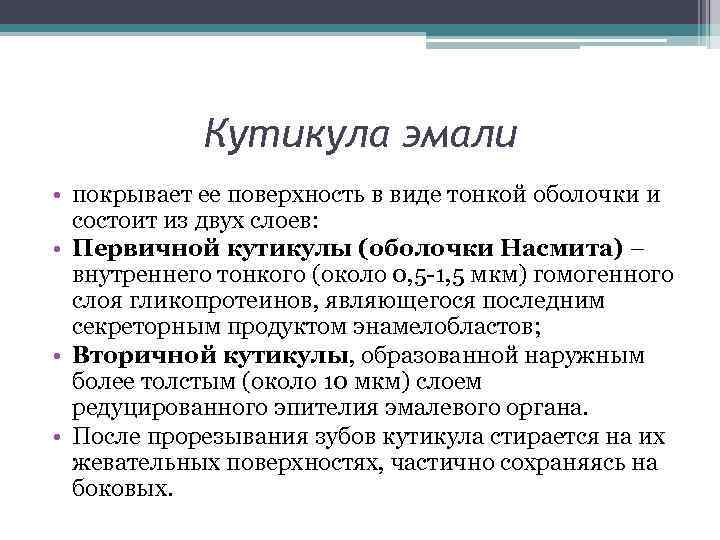 Кутикула эмали

• покрывает ее поверхность в виде тонкой оболочки и состоит из двух слоев:
• Первичной кутикулы (оболочки Насмита) – внутреннего тонкого (около 0,5-1,5 мкм) гомогенного слоя гликопротеинов, являющегося последним секреторным продуктом энамелобластов;
• Вторичной кутикулы, образованной наружным более толстым (около 10 мкм) слоем редуцированного эпителия эмалевого органа.
• После прорезывания зубов кутикула стирается на их жевательных поверхностях, частично сохраняясь на боковых.